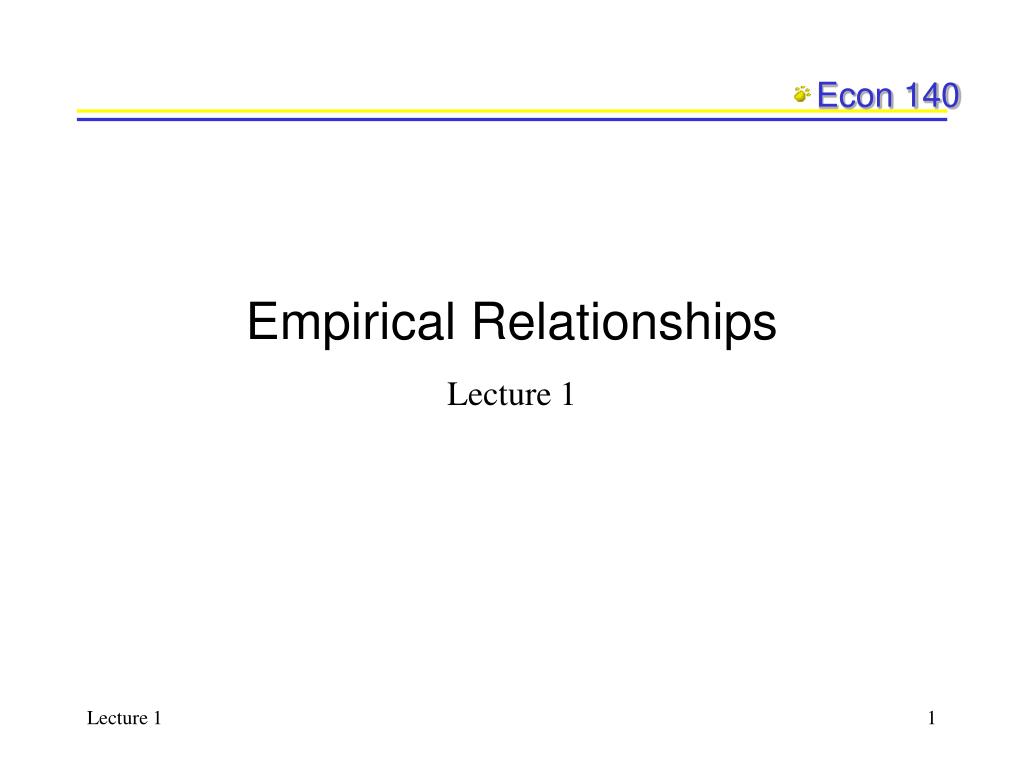 Econ 140

Empirical Relationships

Lecture 1

Lecture 1

1